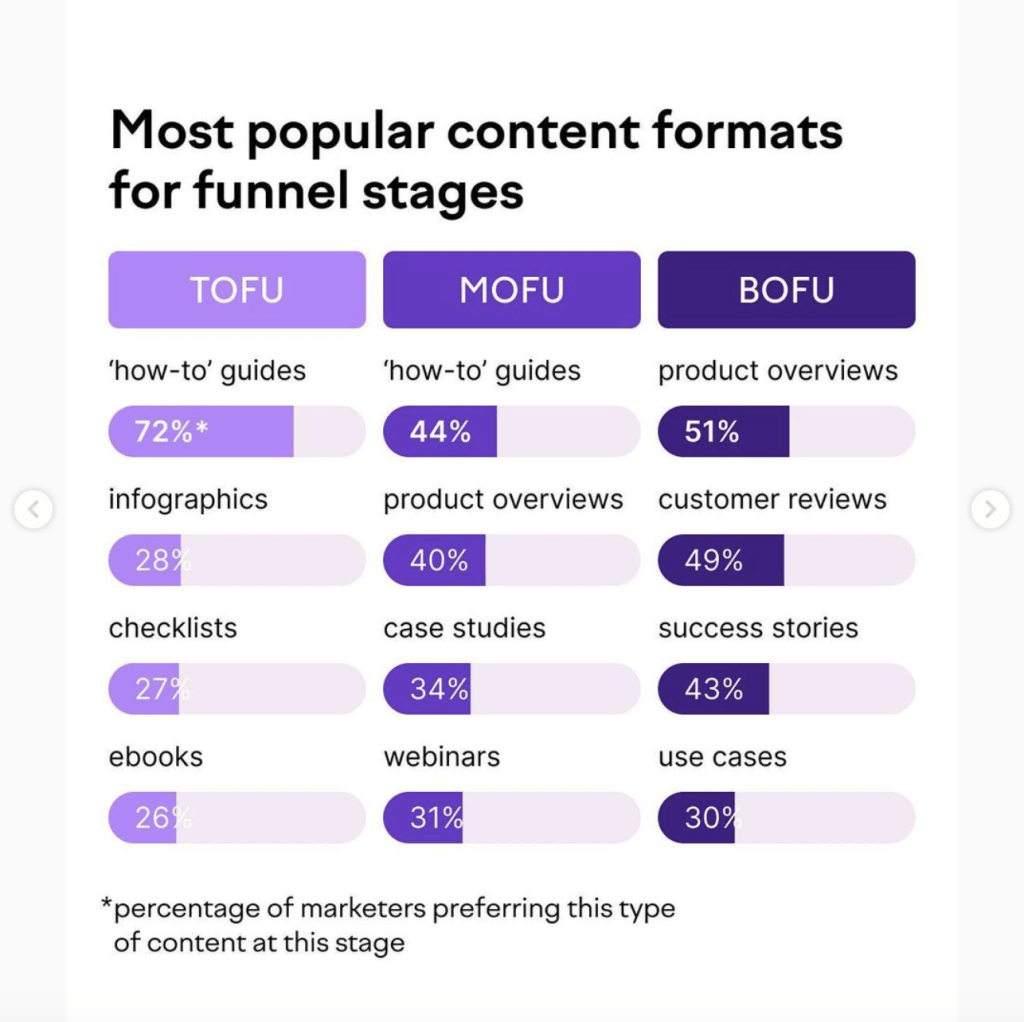 Most popular content formats for funnel stages

TOFU

'how-to' guides

72%*

infographics

28%

checklists

27%

ebooks

26%

MOFU

'how-to' guides

44%

product overviews

40%

case studies

34%

webinars

31%

BOFU

product overviews

51%

customer reviews

49%

success stories

43%

use cases

30%

*percentage of marketers preferring this type of content at this stage